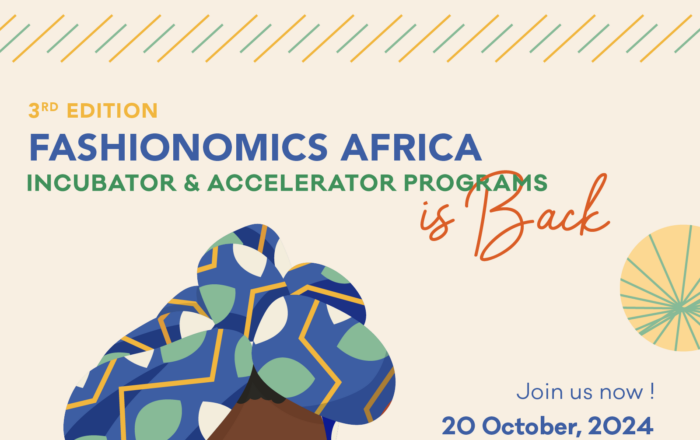 3RD EDITION
FASHIONOMICS AFRICA
INCUBATOR & ACCELERATOR PROGRAMS
is Back

Join us now !
20 October, 2024